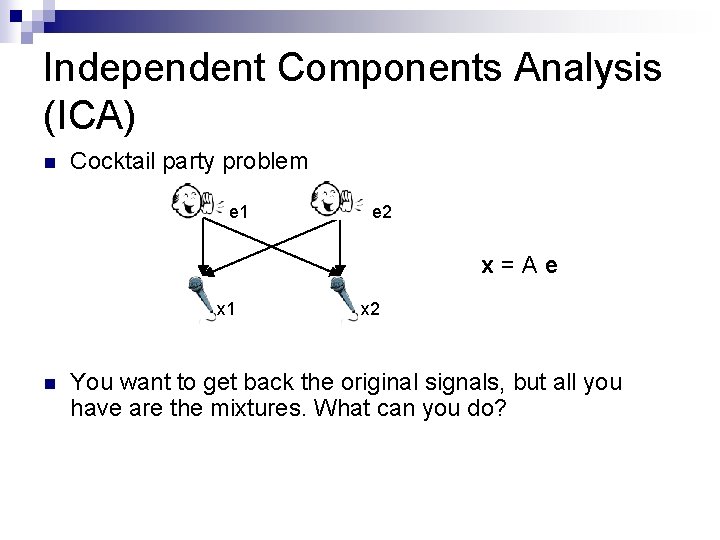 Independent Components Analysis (ICA)

Cocktail party problem

e1

e2

x1

x2

$\mathbf{x} = A\,\mathbf{e}$

You want to get back the original signals, but all you have are the mixtures. What can you do?